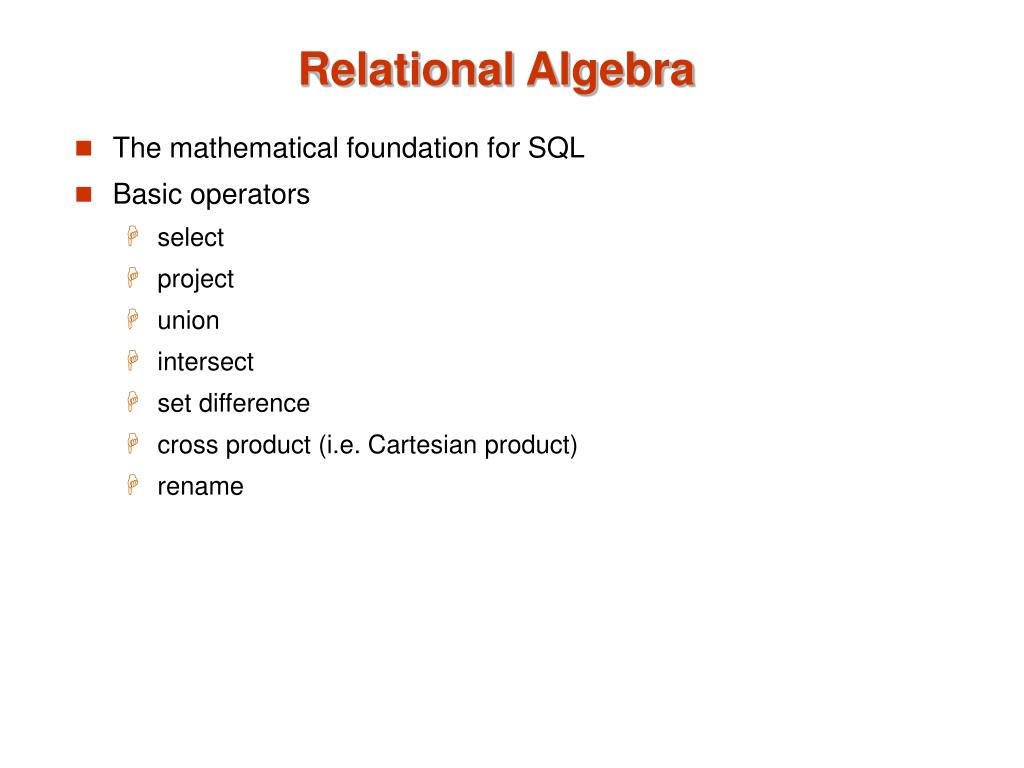 Relational Algebra

The mathematical foundation for SQL

Basic operators

select

project

union

intersect

set difference

cross product (i.e. Cartesian product)

rename